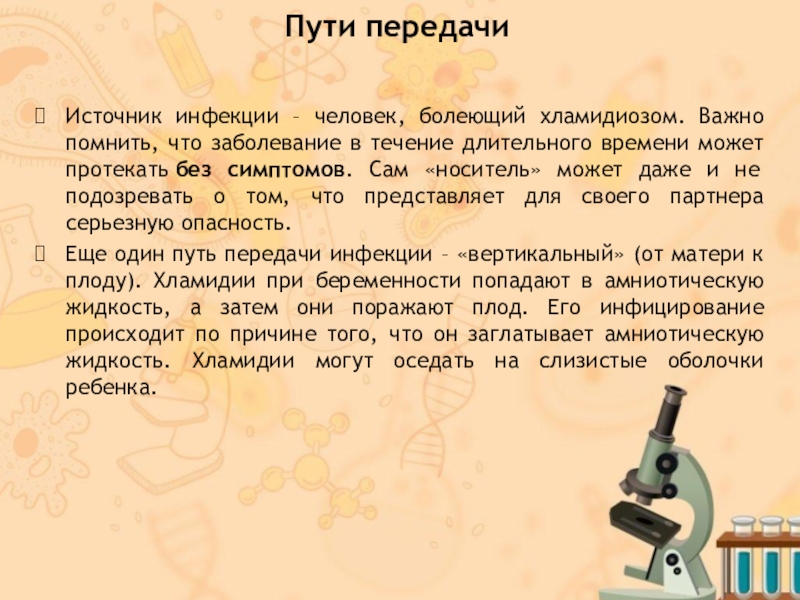 Пути передачи

Источник инфекции – человек, болеющий хламидиозом. Важно помнить, что заболевание в течение длительного времени может протекать без симптомов. Сам «носитель» может даже и не подозревать о том, что представляет для своего партнера серьезную опасность.

Еще один путь передачи инфекции – «вертикальный» (от матери к плоду). Хламидии при беременности попадают в амниотическую жидкость, а затем они поражают плод. Его инфицирование происходит по причине того, что он заглатывает амниотическую жидкость. Хламидии могут оседать на слизистые оболочки ребенка.